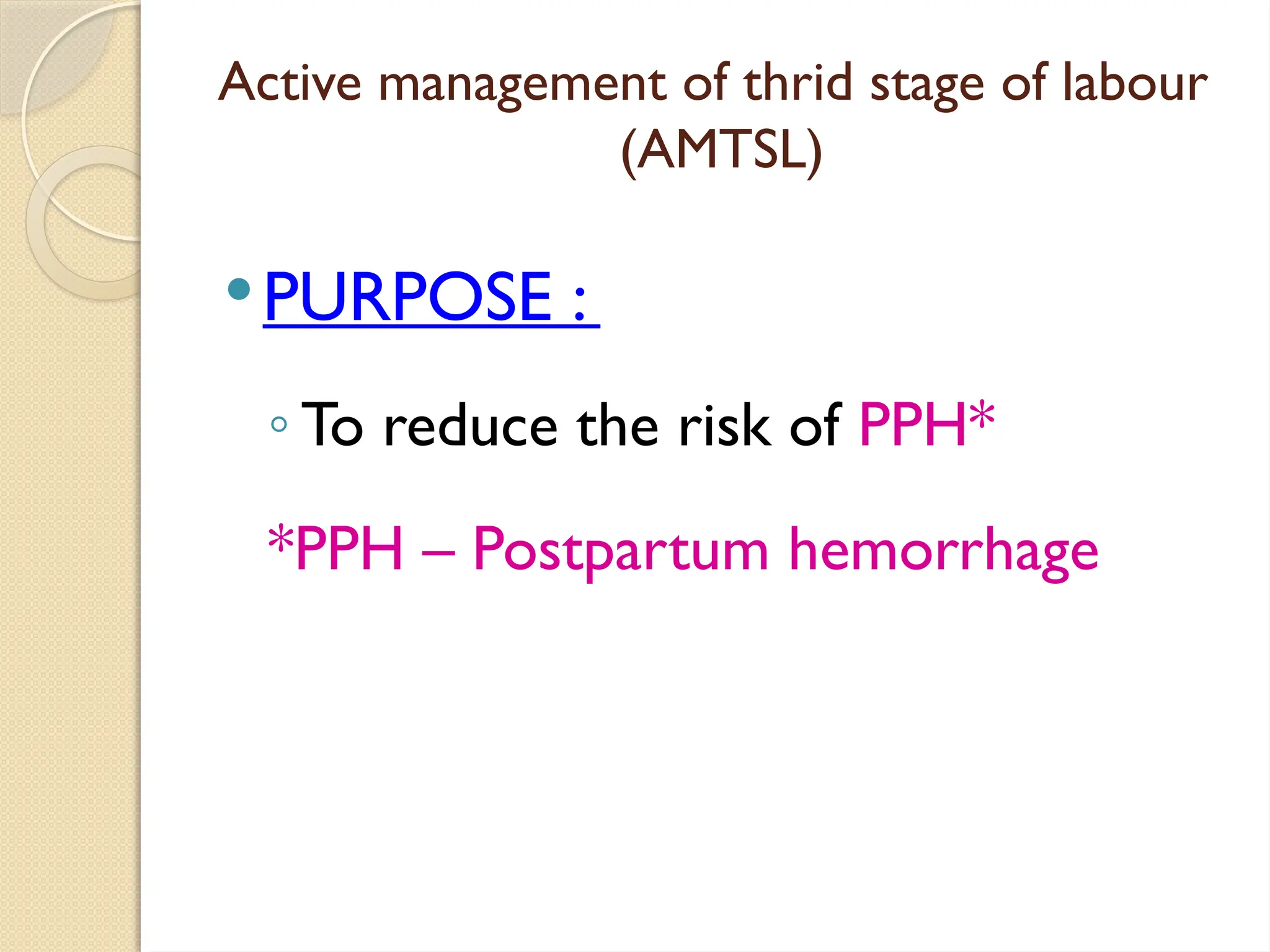 Active management of thrid stage of labour (AMTSL)

• PURPOSE :

◦ To reduce the risk of PPH*

*PPH – Postpartum hemorrhage